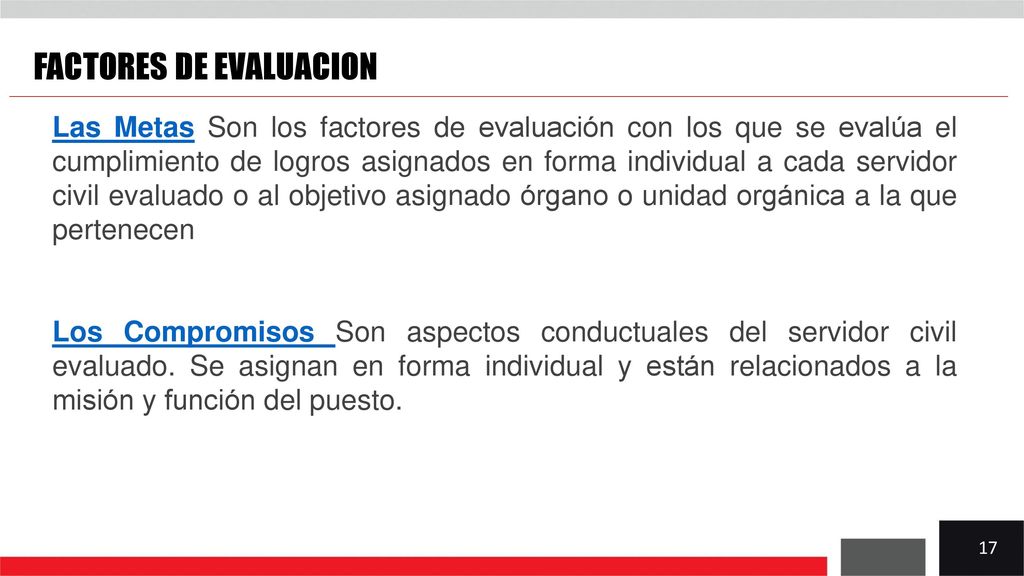 FACTORES DE EVALUACION

Las Metas Son los factores de evaluación con los que se evalúa el cumplimiento de logros asignados en forma individual a cada servidor civil evaluado o al objetivo asignado órgano o unidad orgánica a la que pertenecen

Los Compromisos Son aspectos conductuales del servidor civil evaluado. Se asignan en forma individual y están relacionados a la misión y función del puesto.

17